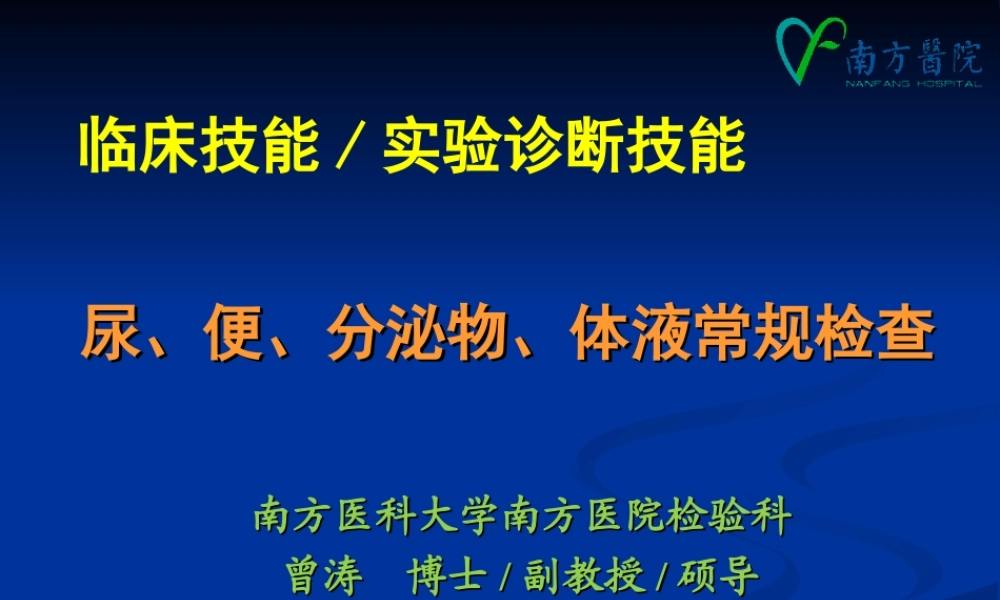 南方醫院
NANFANG HOSPITAL

临床技能 / 实验诊断技能

尿、便、分泌物、体液常规检查

南方医科大学南方医院检验科
曾涛 博士 / 副教授 / 硕导